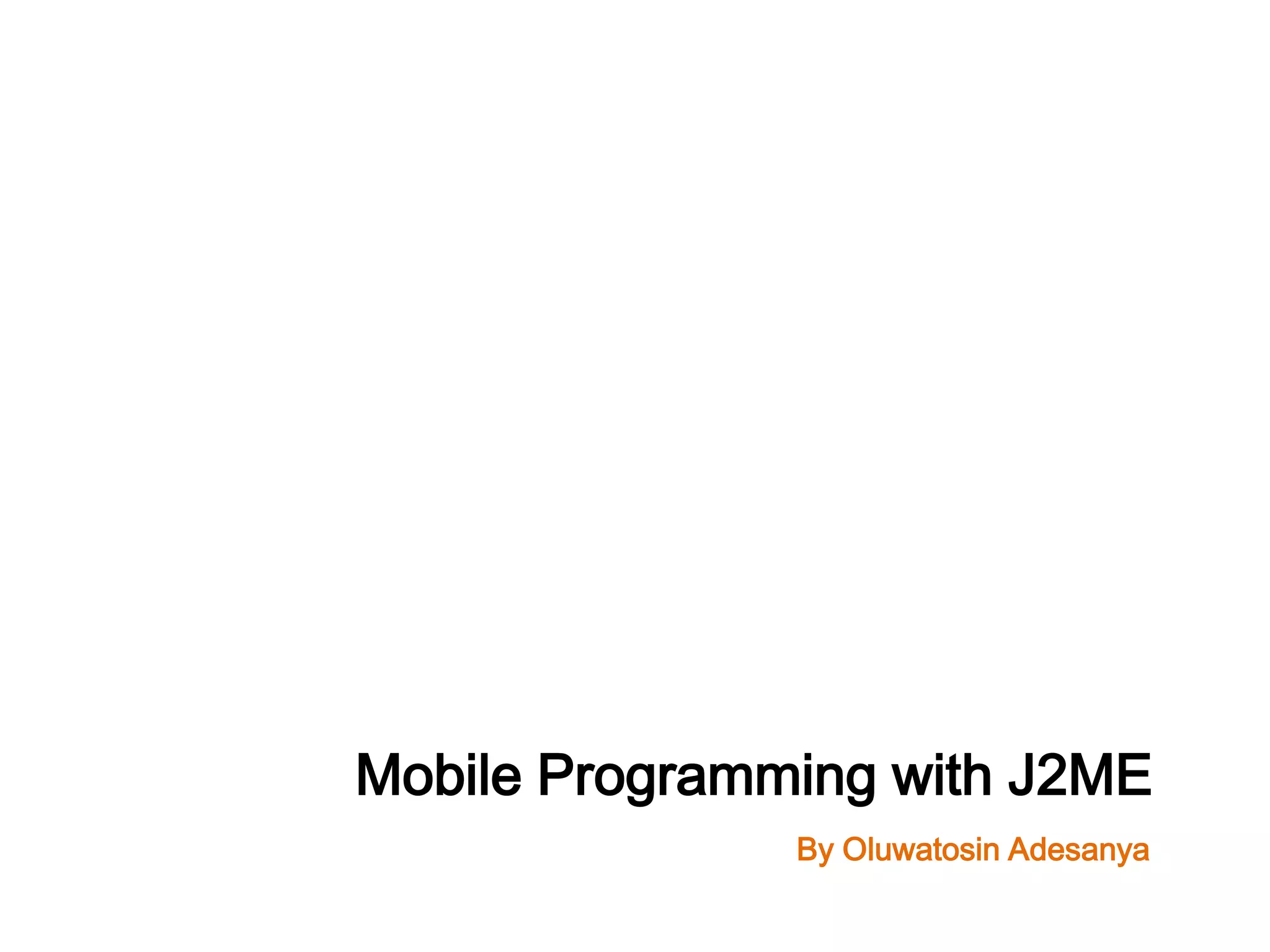 Mobile Programming with J2ME

By Oluwatosin Adesanya